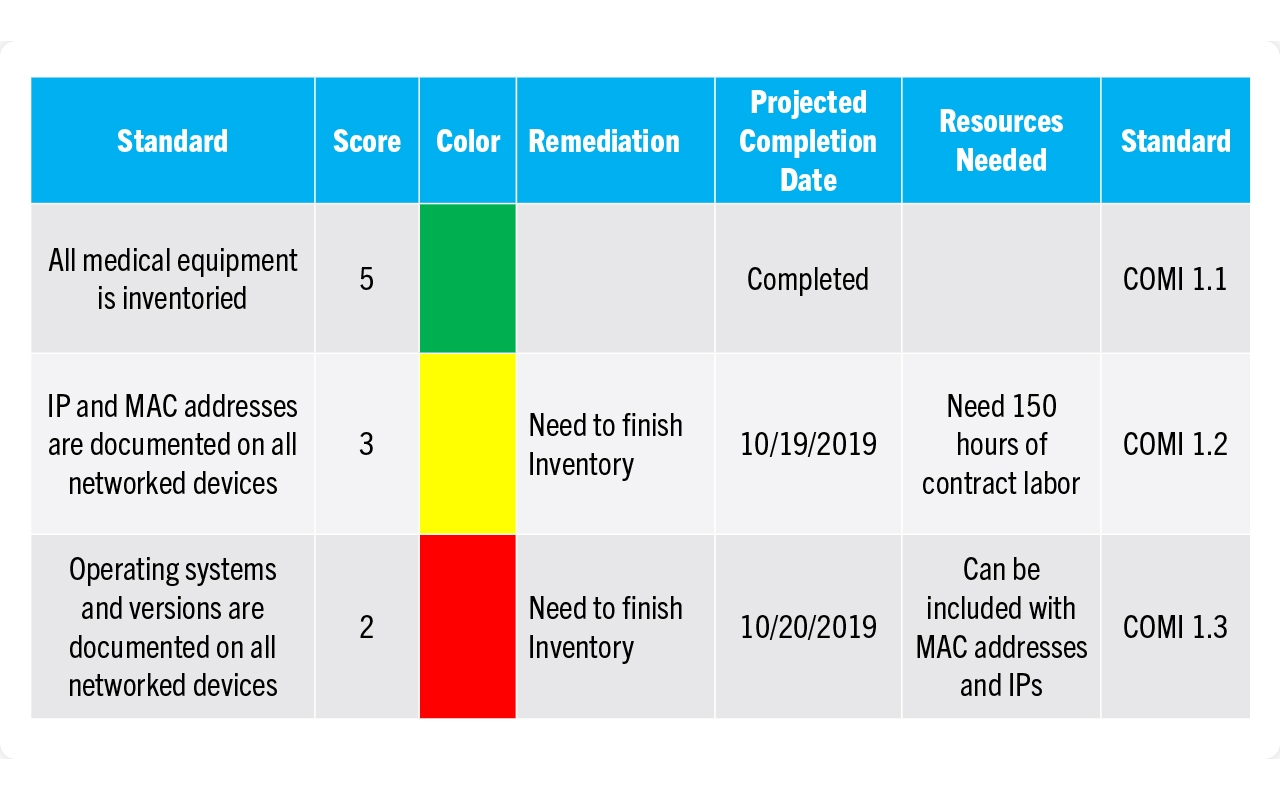 | Standard | Score | Color | Remediation | Projected Completion Date | Resources Needed | Standard |
|---|---|---|---|---|---|---|
| All medical equipment is inventoried | 5 | | | Completed | | COMI 1.1 |
| IP and MAC addresses are documented on all networked devices | 3 | | Need to finish Inventory | 10/19/2019 | Need 150 hours of contract labor | COMI 1.2 |
| Operating systems and versions are documented on all networked devices | 2 | | Need to finish Inventory | 10/20/2019 | Can be included with MAC addresses and IPs | COMI 1.3 |